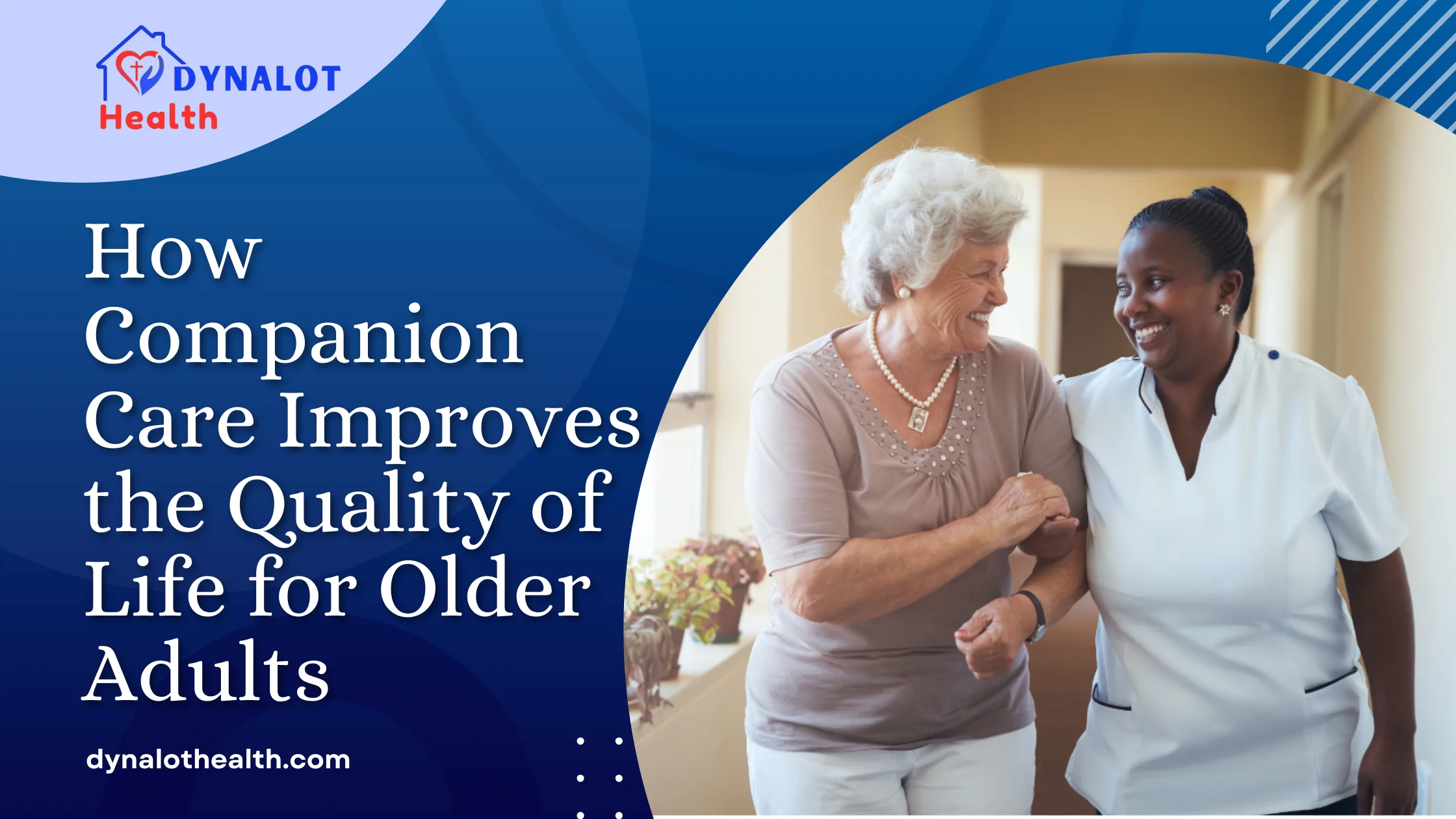 DYNALOT Health

How Companion Care Improves the Quality of Life for Older Adults

dynalothealth.com